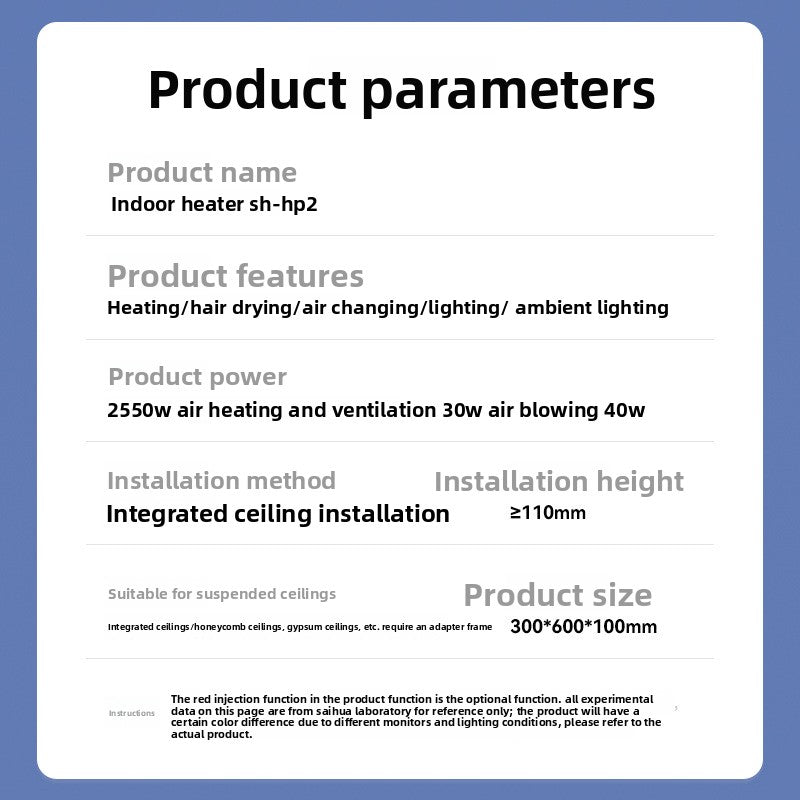 Product parameters

Product name

Indoor heater sh-hp2

Product features

Heating/hair drying/air changing/lighting/ ambient lighting

Product power

2550w air heating and ventilation 30w air blowing 40w

Installation method

Integrated ceiling installation

Installation height

≥110mm

Suitable for suspended ceilings

Integrated ceilings/honeycomb ceilings, gypsum ceilings, etc. require an adapter frame

Product size

300*600*100mm

Instructions

The red injection function in the product function is the optional function. all experimental data on this page are from saihua laboratory for reference only; the product will have a certain color difference due to different monitors and lighting conditions, please refer to the actual product.